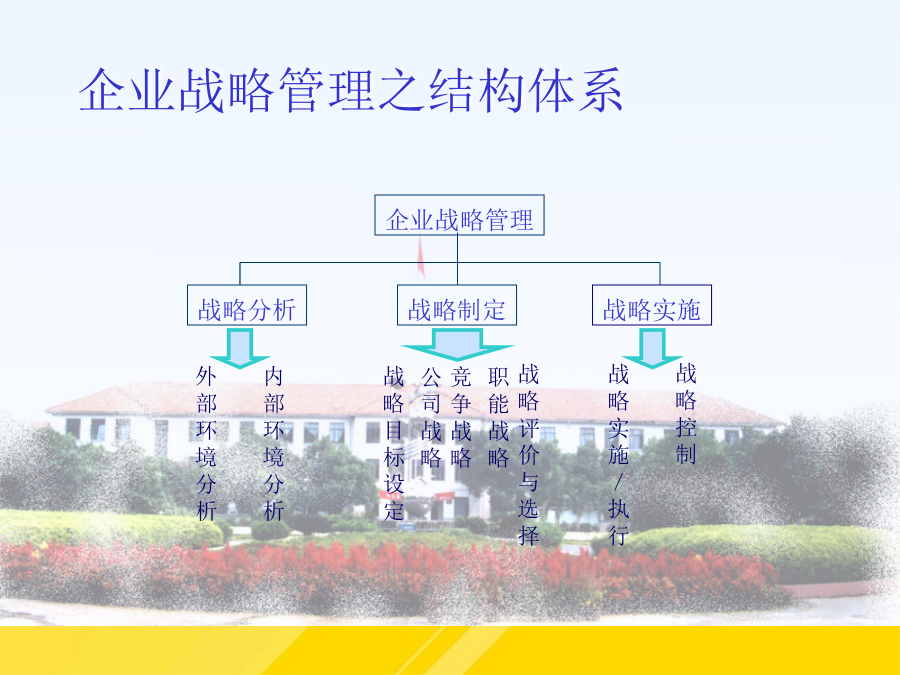 企业战略管理之结构体系

企业战略管理

战略分析

战略制定

战略实施

外部环境分析

内部环境分析

战略目标设定

公司战略

竞争战略

职能战略

战略评价与选择

战略实施/执行

战略控制